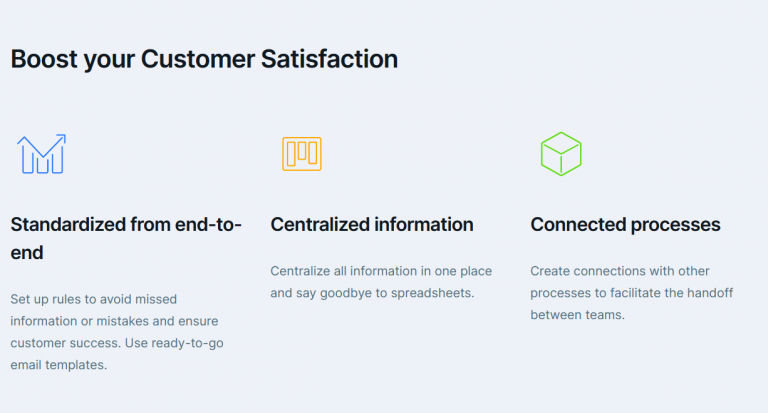 Boost your Customer Satisfaction

Standardized from end-to-end

Set up rules to avoid missed information or mistakes and ensure customer success. Use ready-to-go email templates.

Centralized information

Centralize all information in one place and say goodbye to spreadsheets.

Connected processes

Create connections with other processes to facilitate the handoff between teams.